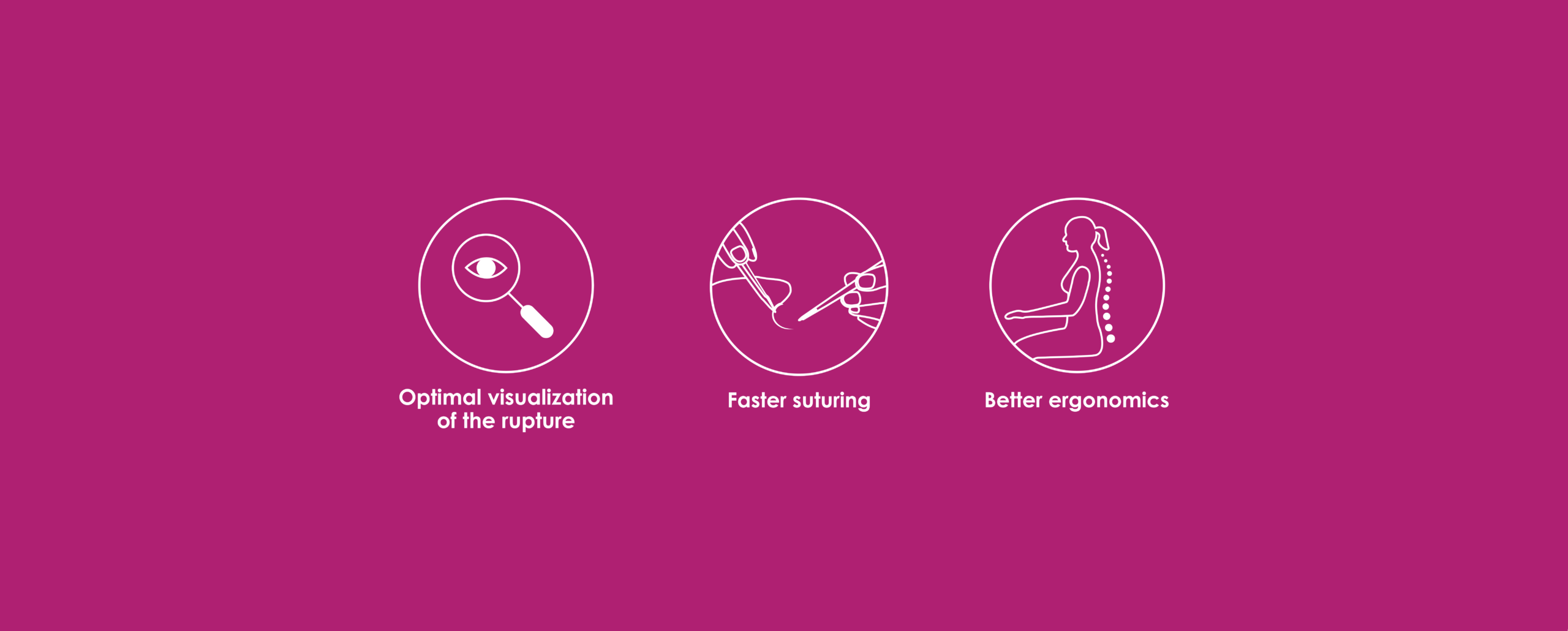 Optimal visualization of the rupture

Faster suturing

Better ergonomics